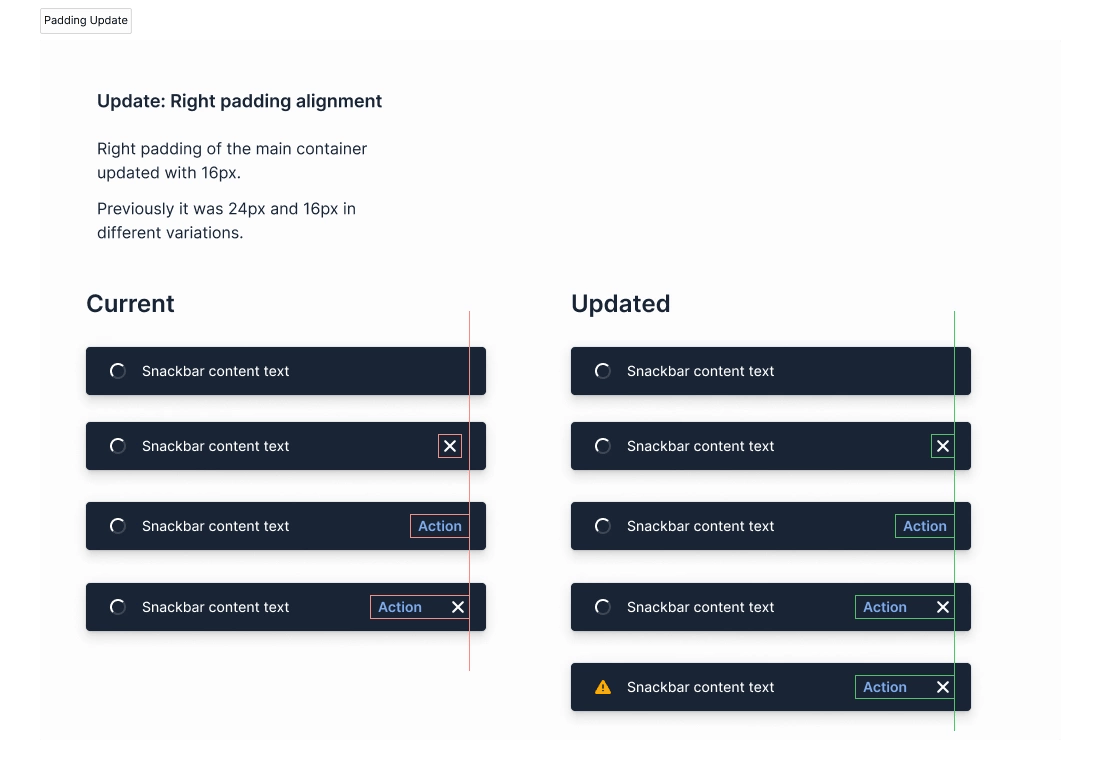 Padding Update

Update: Right padding alignment

Right padding of the main container updated with 16px.

Previously it was 24px and 16px in different variations.

Current

Snackbar content text

Snackbar content text

Snackbar content text Action

Snackbar content text Action

Updated

Snackbar content text

Snackbar content text

Snackbar content text Action

Snackbar content text Action

Snackbar content text Action